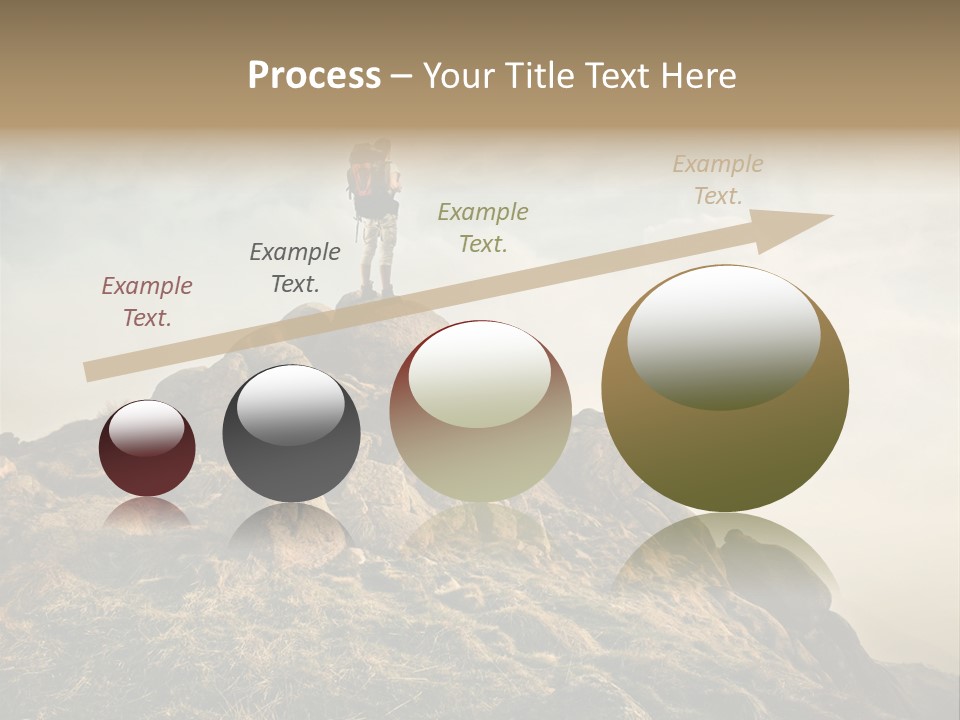 Process – Your Title Text Here

Example Text.

Example Text.

Example Text.

Example Text.